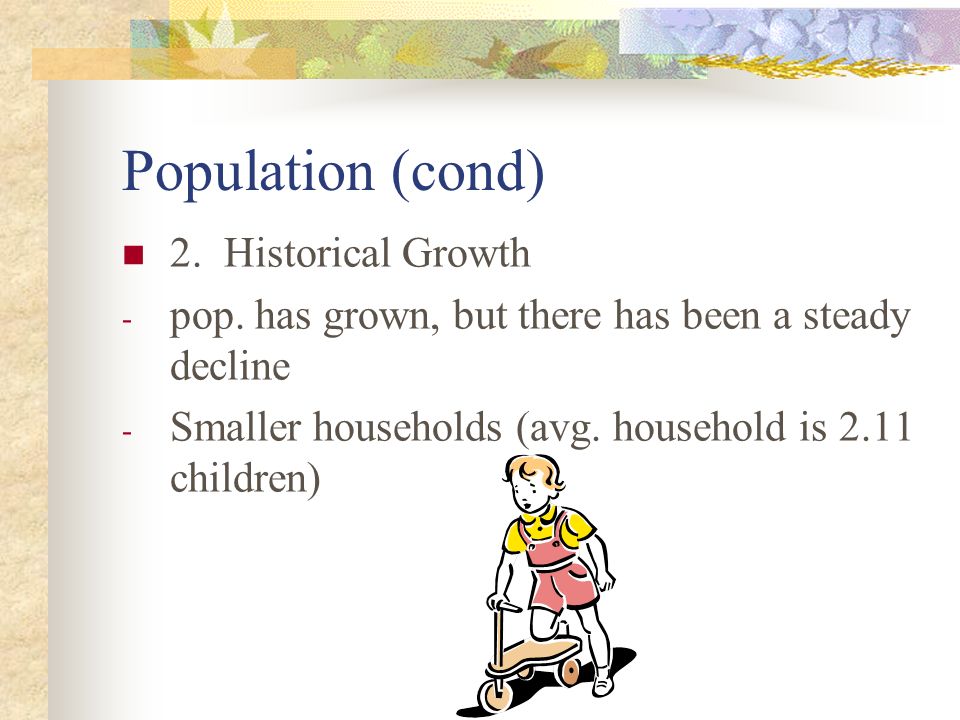 Population (cond)

2. Historical Growth

- pop. has grown, but there has been a steady decline

- Smaller households (avg. household is 2.11 children)